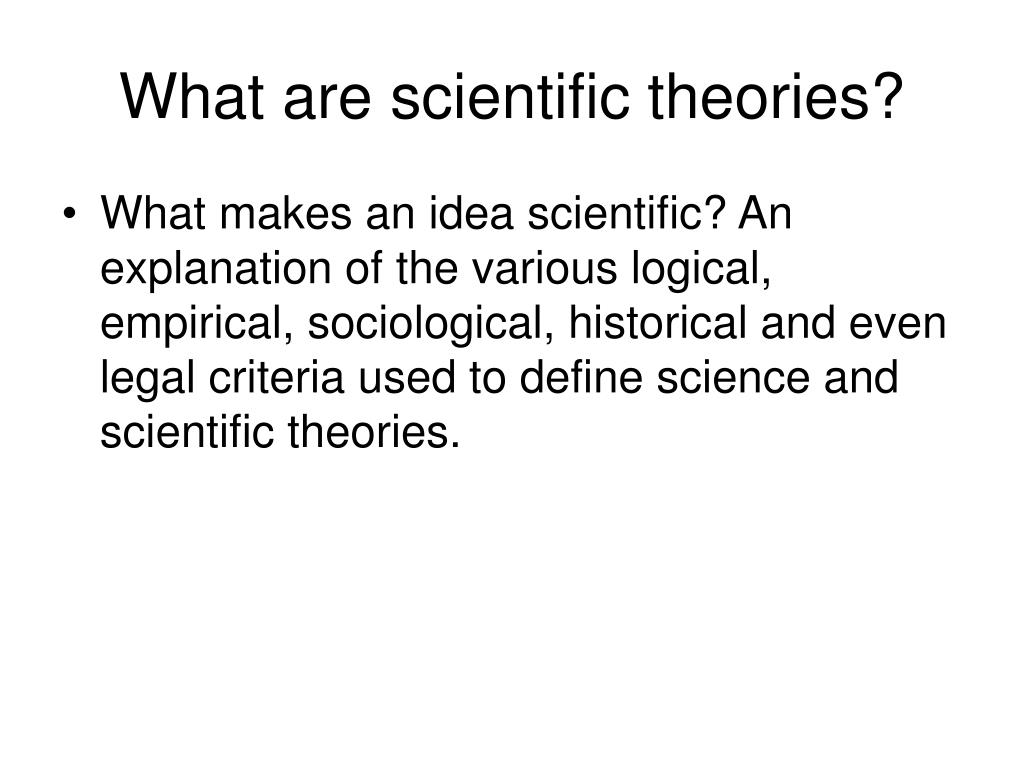 What are scientific theories?

• What makes an idea scientific? An explanation of the various logical, empirical, sociological, historical and even legal criteria used to define science and scientific theories.